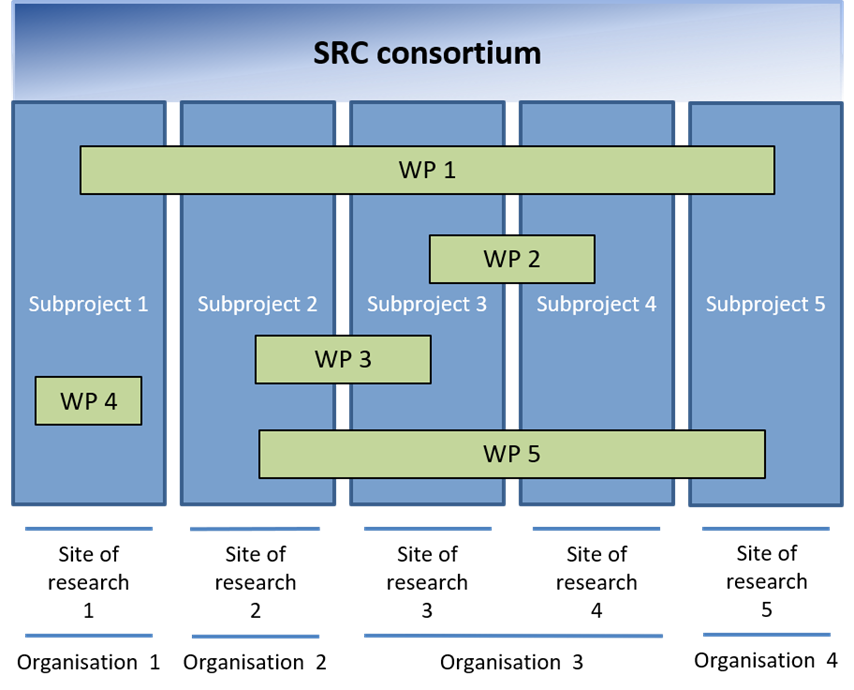 SRC consortium

WP 1

WP 2

Subproject 1

Subproject 2

Subproject 3

Subproject 4

Subproject 5

WP 3

WP 4

WP 5

Site of research 1

Site of research 2

Site of research 3

Site of research 4

Site of research 5

Organisation 1

Organisation 2

Organisation 3

Organisation 4